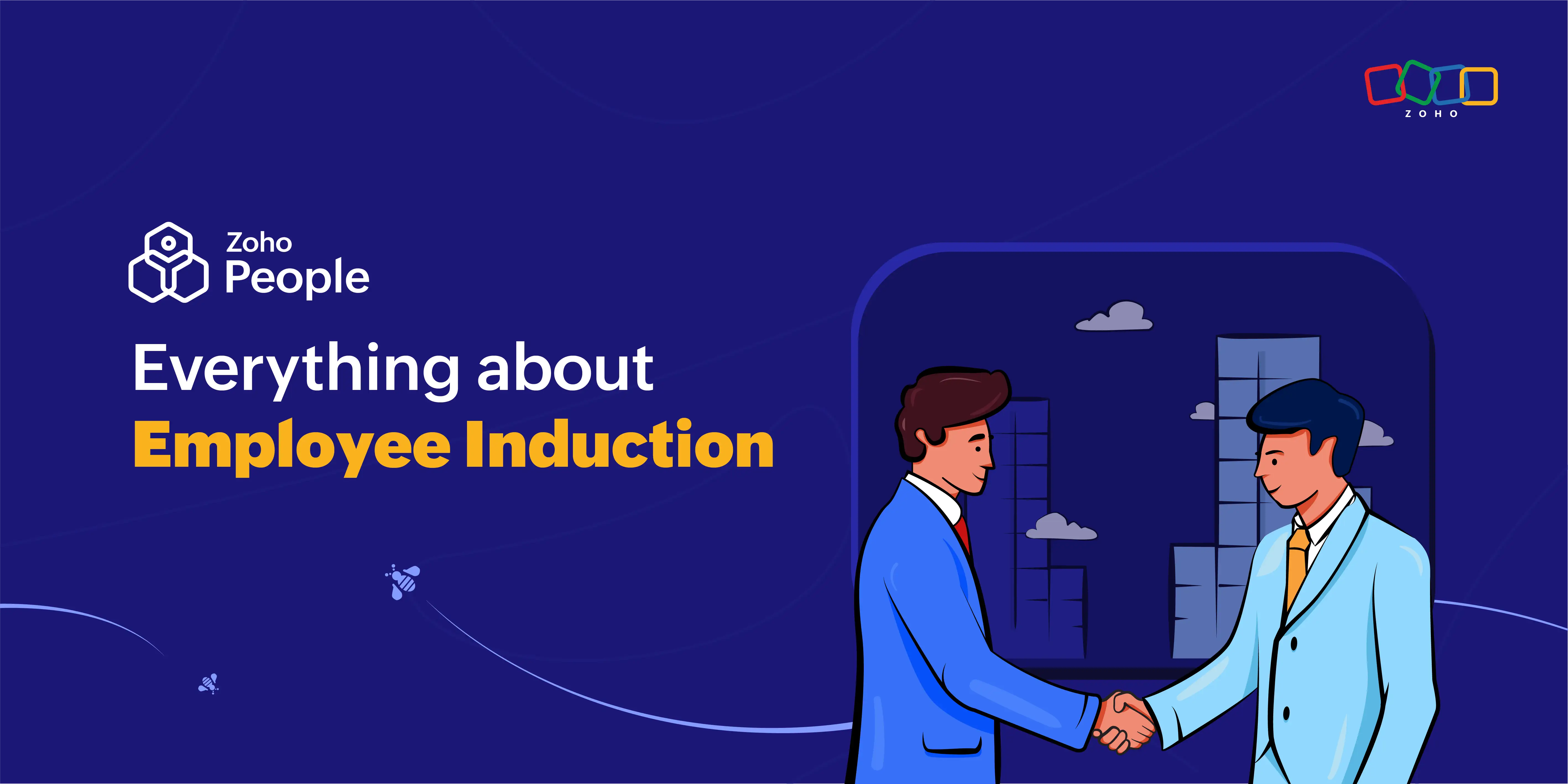 ZOHO

Zoho People

Everything about Employee Induction